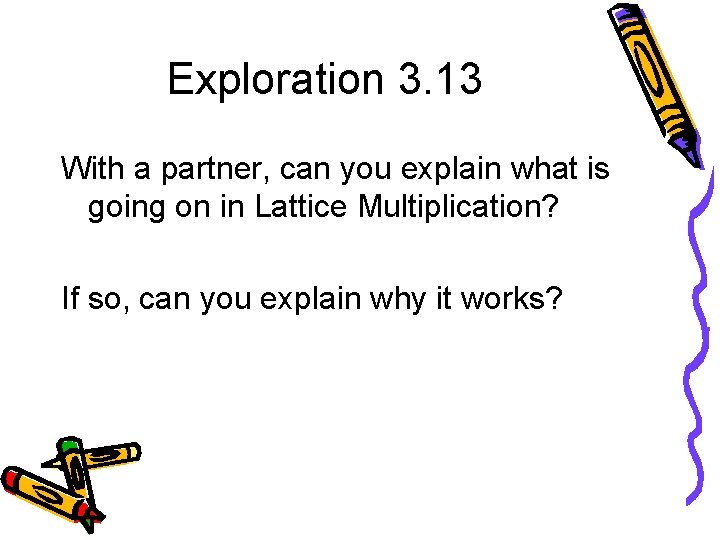 Exploration 3.13

With a partner, can you explain what is going on in Lattice Multiplication?

If so, can you explain why it works?